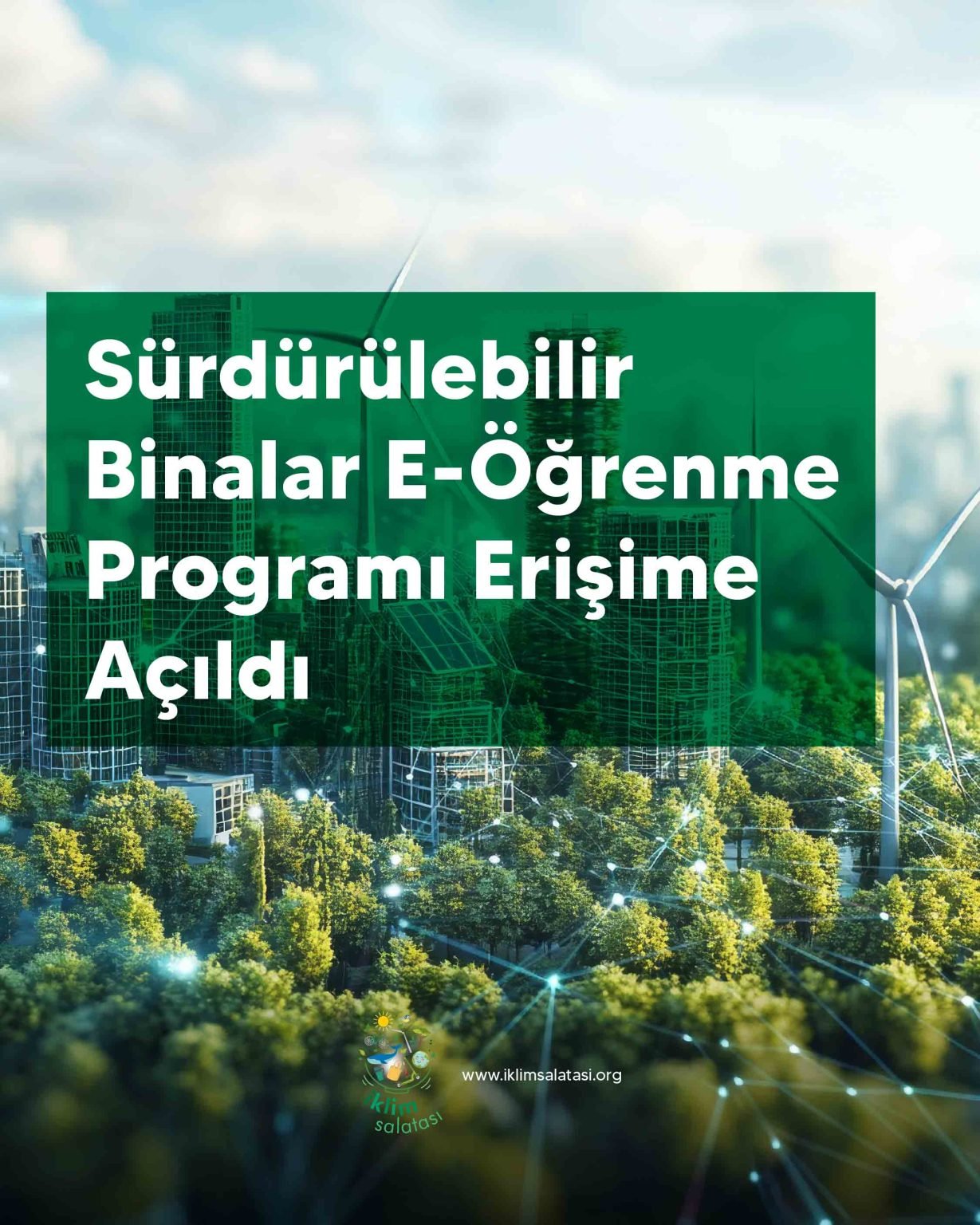 Sürdürülebilir Binalar E-Öğrenme Programı Erişime Açıldı

iklim salatası

www.iklimsalatasi.org